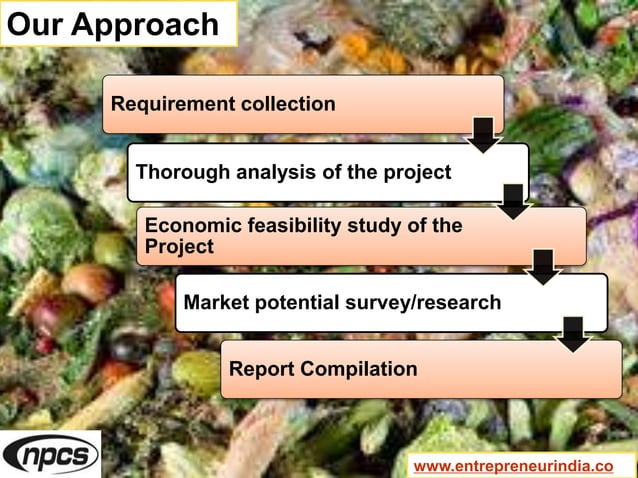 Our Approach

Requirement collection

Thorough analysis of the project

Economic feasibility study of the Project

Market potential survey/research

Report Compilation

npcs

www.entrepreneurindia.co